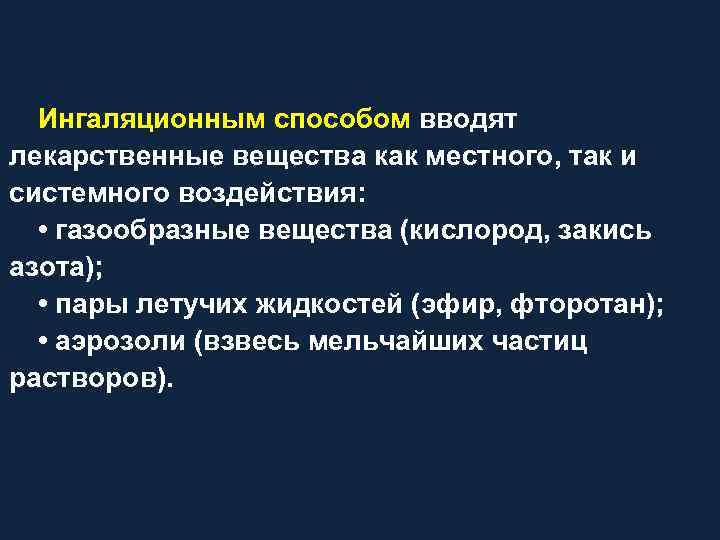 Ингаляционным способом вводят лекарственные вещества как местного, так и системного воздействия:

• газообразные вещества (кислород, закись азота);

• пары летучих жидкостей (эфир, фторотан);

• аэрозоли (взвесь мельчайших частиц растворов).